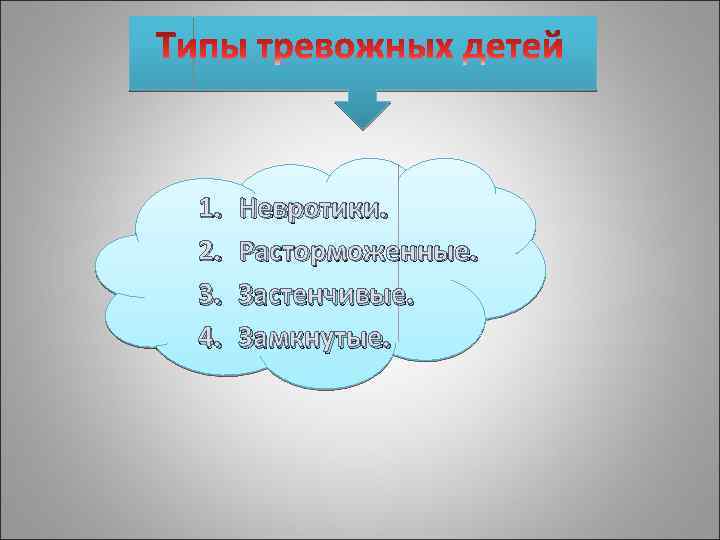 Типы тревожных детей

1. Невротики.
2. Расторможенные.
3. Застенчивые.
4. Замкнутые.